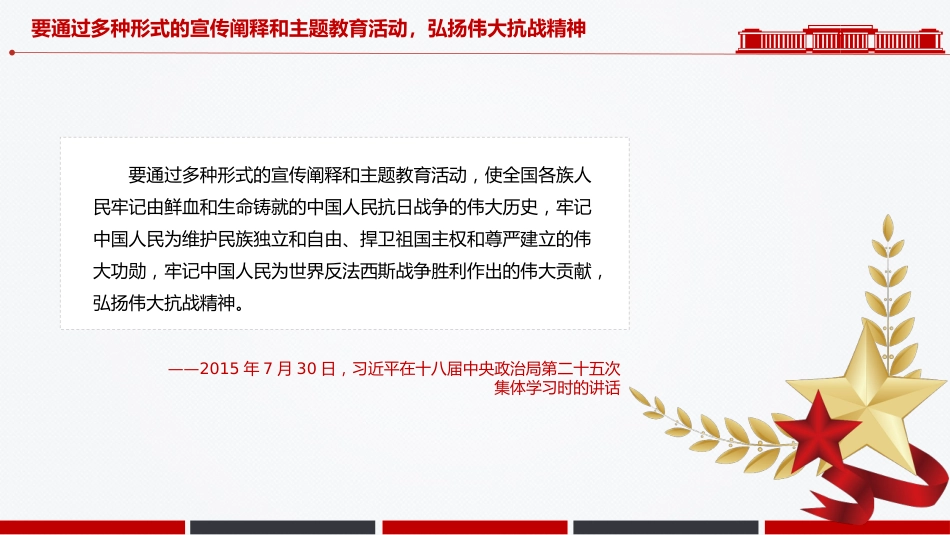 要通过多种形式的宣传阐释和主题教育活动，弘扬伟大抗战精神

要通过多种形式的宣传阐释和主题教育活动，使全国各族人民牢记由鲜血和生命铸就的中国人民抗日战争的伟大历史，牢记中国人民为维护民族独立和自由、捍卫祖国主权和尊严建立的伟大功勋，牢记中国人民为世界反法西斯战争胜利作出的伟大贡献，弘扬伟大抗战精神。

——2015 年 7 月 30 日，习近平在十八届中央政治局第二十五次集体学习时的讲话